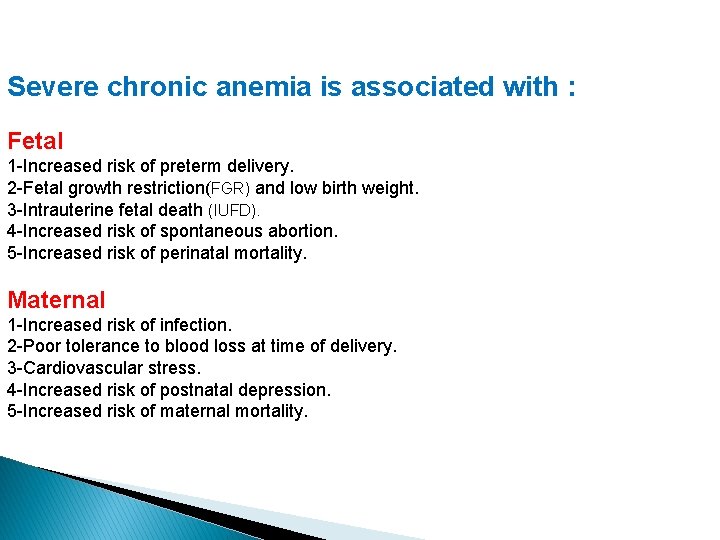 Severe chronic anemia is associated with :

Fetal
1-Increased risk of preterm delivery.
2-Fetal growth restriction(FGR) and low birth weight.
3-Intrauterine fetal death (IUFD).
4-Increased risk of spontaneous abortion.
5-Increased risk of perinatal mortality.

Maternal
1-Increased risk of infection.
2-Poor tolerance to blood loss at time of delivery.
3-Cardiovascular stress.
4-Increased risk of postnatal depression.
5-Increased risk of maternal mortality.